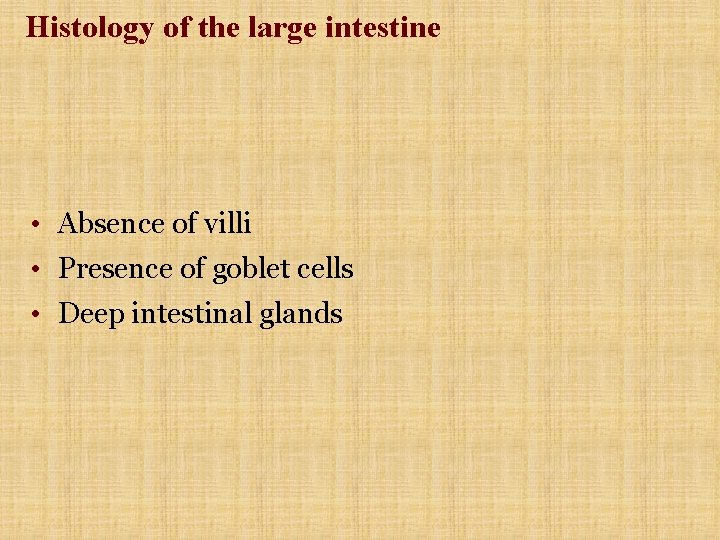 Histology of the large intestine

• Absence of villi
• Presence of goblet cells
• Deep intestinal glands